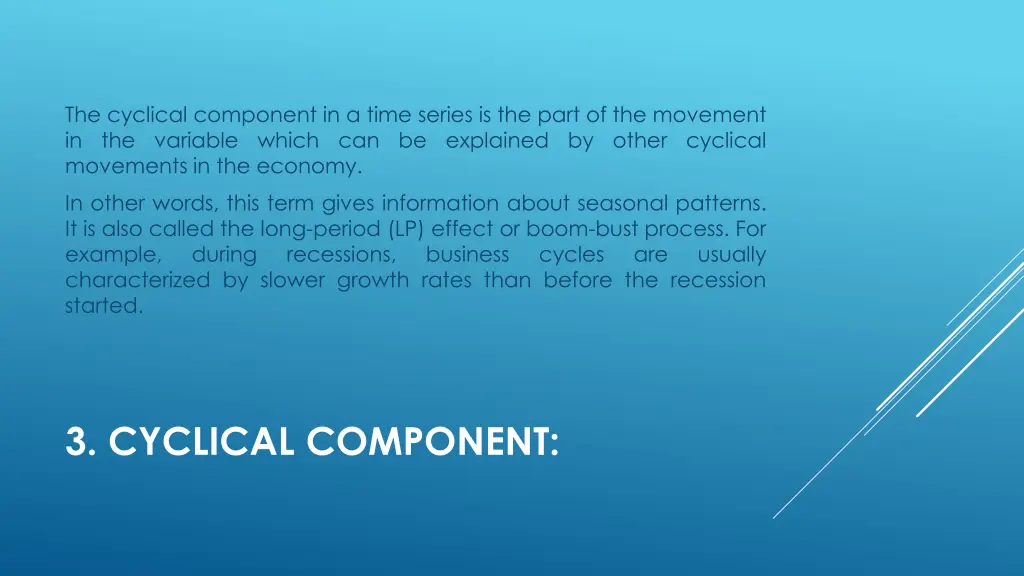 The cyclical component in a time series is the part of the movement in the variable which can be explained by other cyclical movements in the economy.

In other words, this term gives information about seasonal patterns. It is also called the long-period (LP) effect or boom-bust process. For example, during recessions, business cycles are usually characterized by slower growth rates than before the recession started.

3. CYCLICAL COMPONENT: